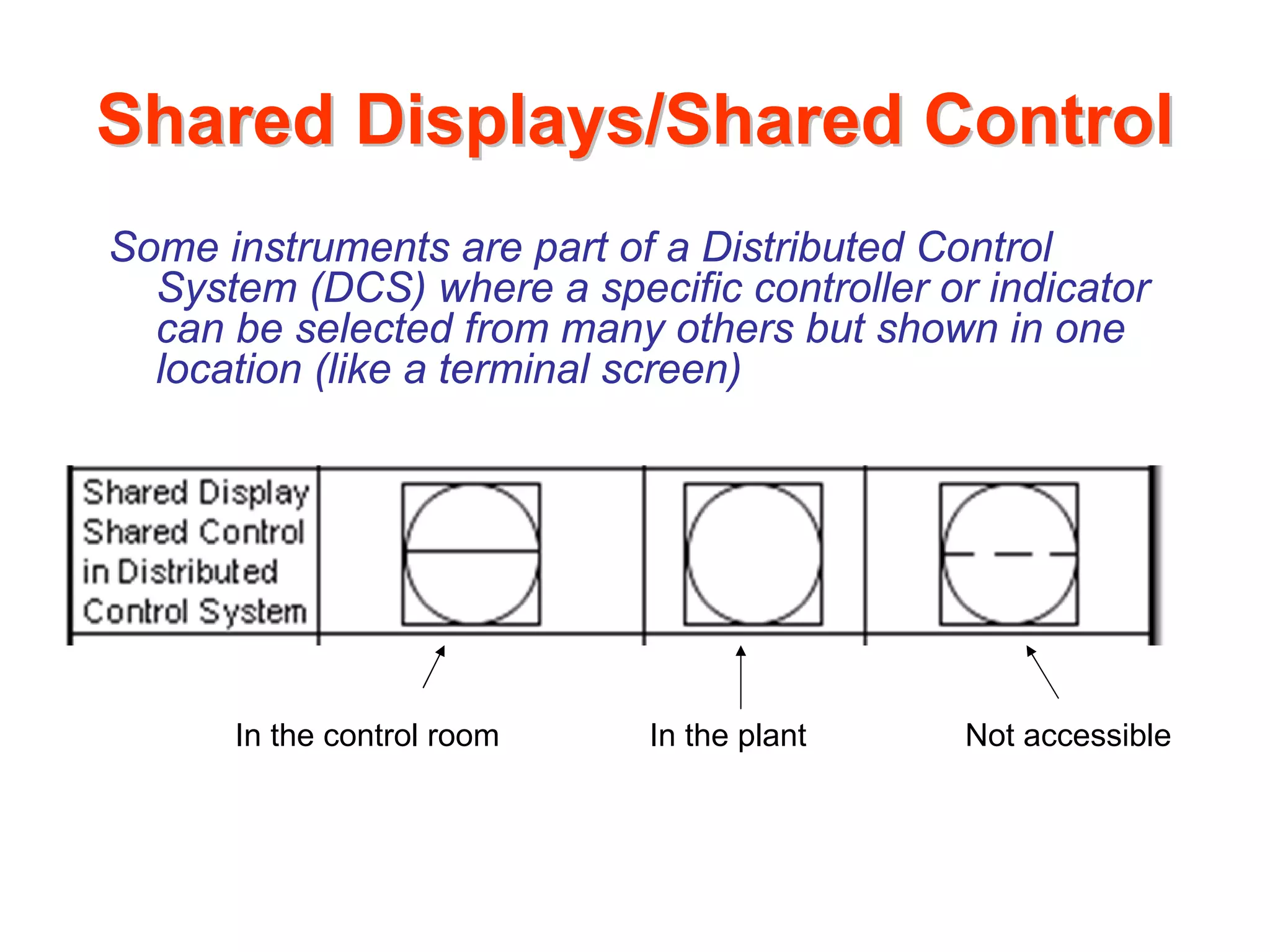 Shared Displays/Shared Control

Some instruments are part of a Distributed Control System (DCS) where a specific controller or indicator can be selected from many others but shown in one location (like a terminal screen)

Shared Display Shared Control in Distributed Control System

In the control room

In the plant

Not accessible